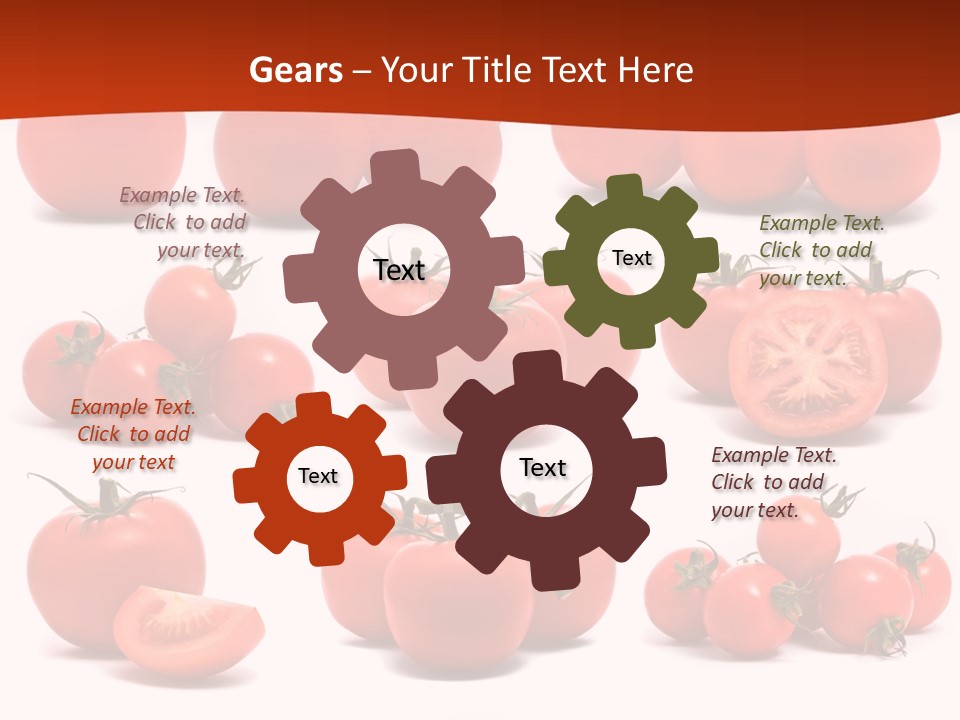 Gears – Your Title Text Here

Example Text. Click to add your text.

Text

Text

Example Text. Click to add your text.

Example Text. Click to add your text

Text

Text

Example Text. Click to add your text.